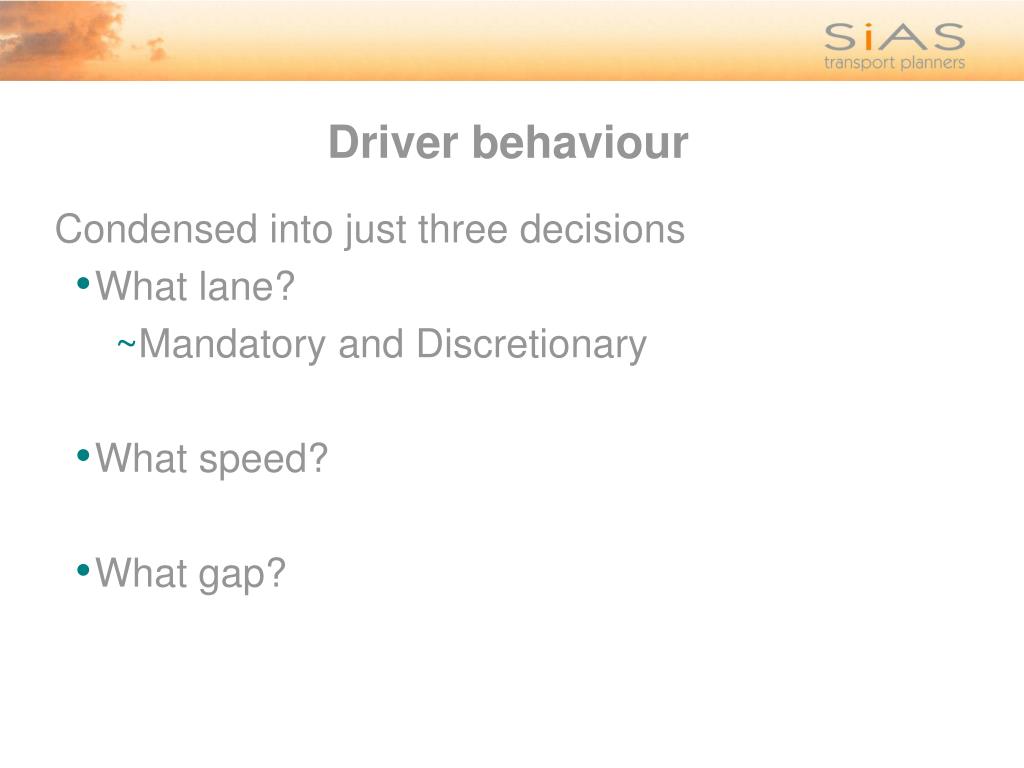 SiAS
transport planners

Driver behaviour

Condensed into just three decisions

• What lane?

~Mandatory and Discretionary

• What speed?

• What gap?